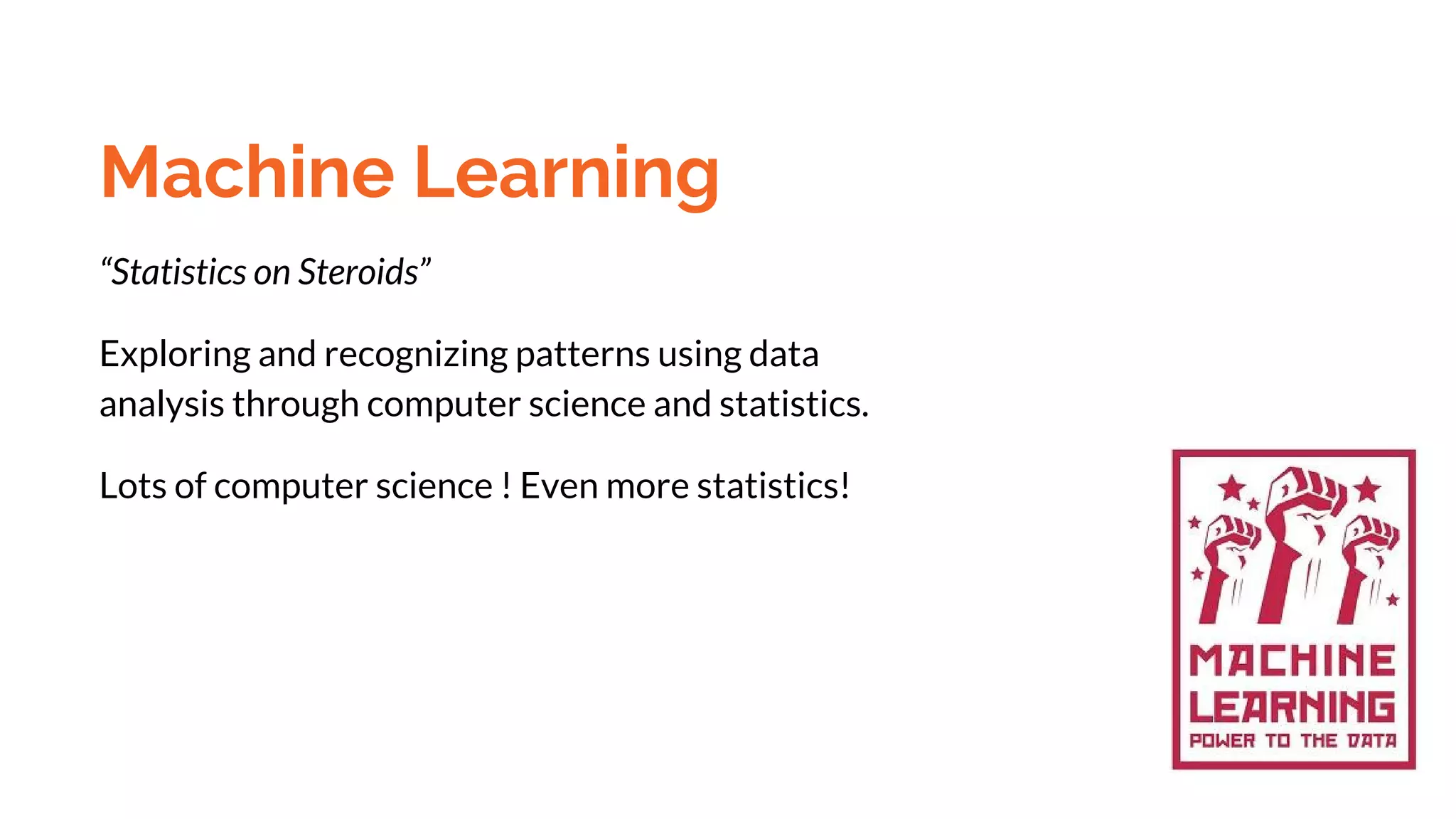 Machine Learning

“Statistics on Steroids”

Exploring and recognizing patterns using data analysis through computer science and statistics.

Lots of computer science ! Even more statistics!

MACHINE
LEARNING
POWER TO THE DATA